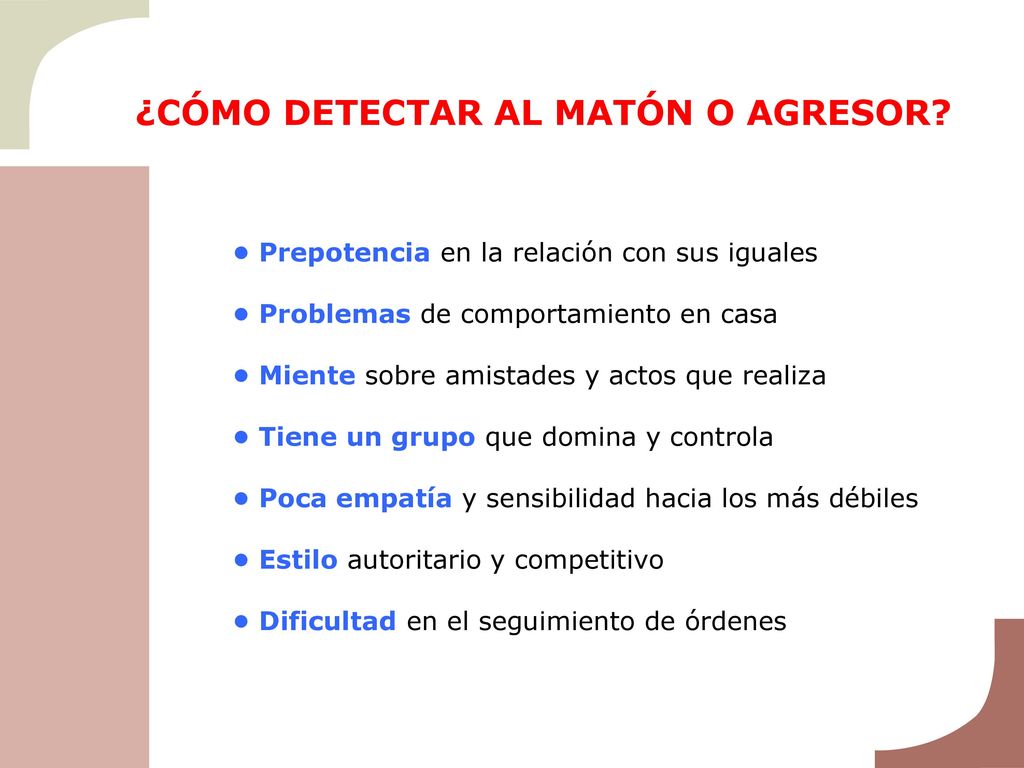 ¿CÓMO DETECTAR AL MATÓN O AGRESOR?

• Prepotencia en la relación con sus iguales

• Problemas de comportamiento en casa

• Miente sobre amistades y actos que realiza

• Tiene un grupo que domina y controla

• Poca empatía y sensibilidad hacia los más débiles

• Estilo autoritario y competitivo

• Dificultad en el seguimiento de órdenes